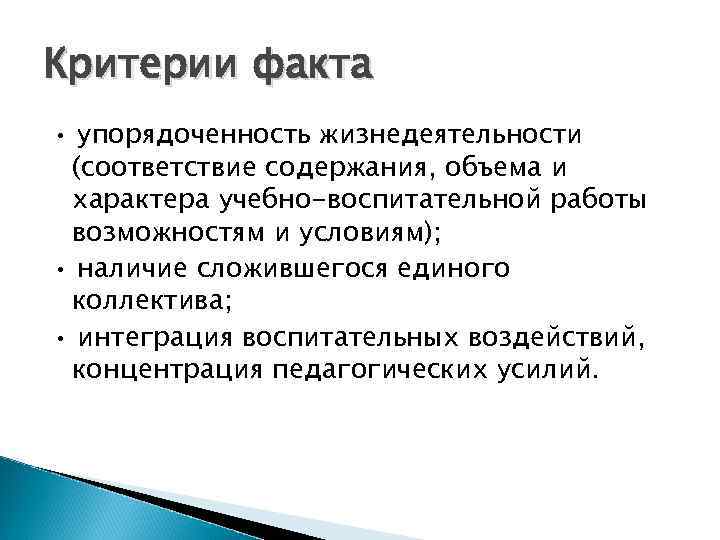 Критерии факта

• упорядоченность жизнедеятельности (соответствие содержания, объема и характера учебно-воспитательной работы возможностям и условиям);

• наличие сложившегося единого коллектива;

• интеграция воспитательных воздействий, концентрация педагогических усилий.